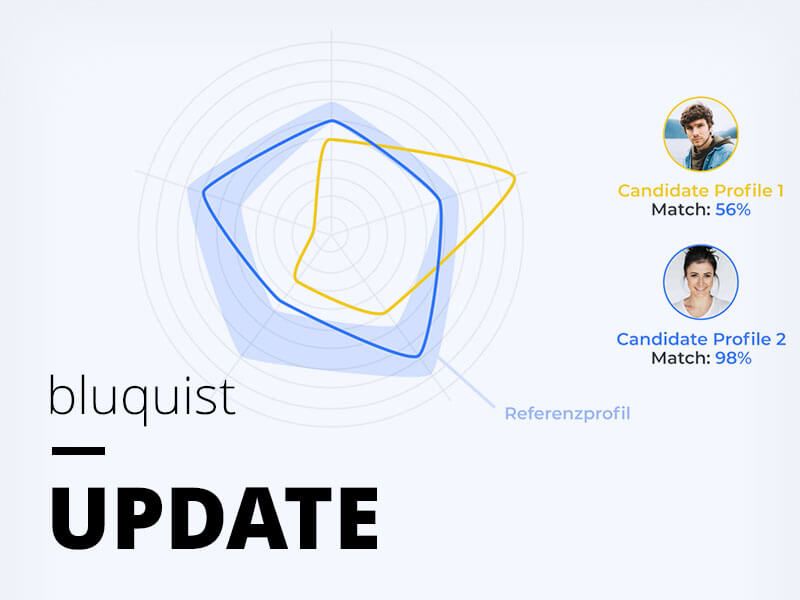 Candidate Profile 1
Match: 56%

Candidate Profile 2
Match: 98%

Referenzprofil

bluquist

UPDATE